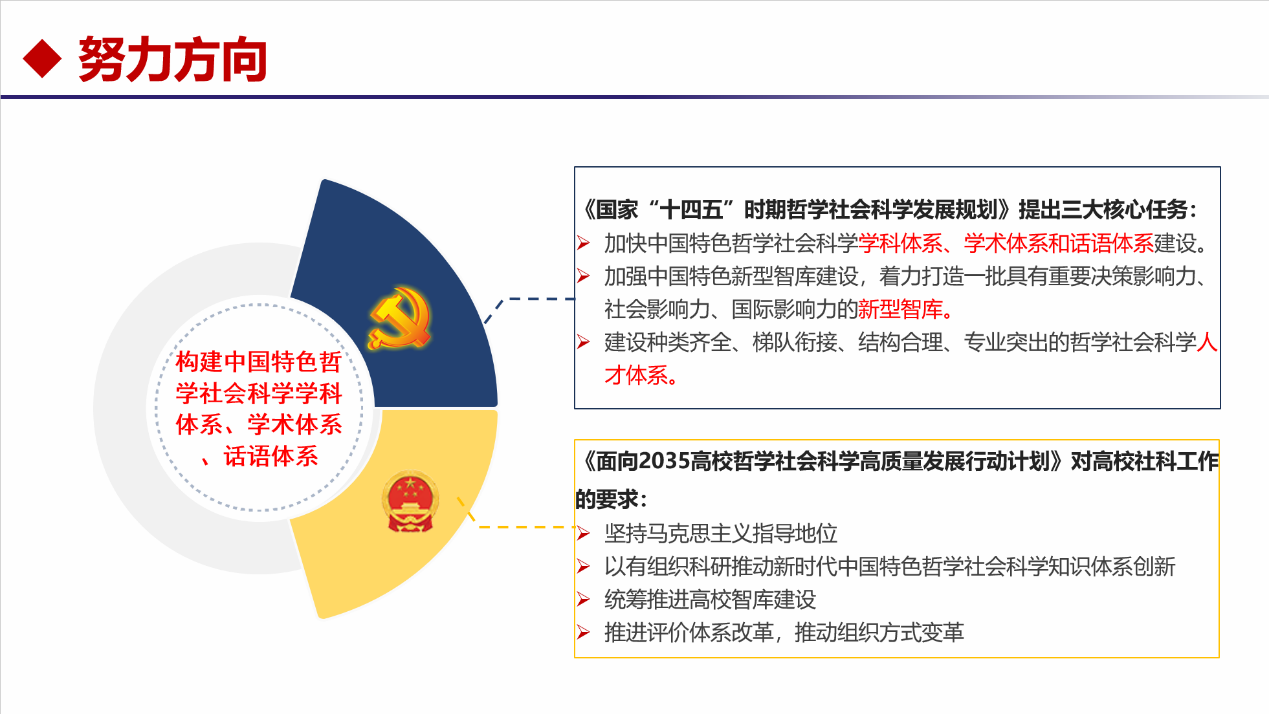 ◆ 努力方向

构建中国特色哲学社会科学学科体系、学术体系、话语体系

《国家“十四五”时期哲学社会科学发展规划》提出三大核心任务：
➢ 加快中国特色哲学社会科学学科体系、学术体系和话语体系建设。
➢ 加强中国特色新型智库建设，着力打造一批具有重要决策影响力、社会影响力、国际影响力的新型智库。
➢ 建设种类齐全、梯队衔接、结构合理、专业突出的哲学社会科学人才体系。

《面向2035高校哲学社会科学高质量发展行动计划》对高校社科工作的要求：
➢ 坚持马克思主义指导地位
➢ 以有组织科研推动新时代中国特色哲学社会科学知识体系创新
➢ 统筹推进高校智库建设
➢ 推进评价体系改革，推动组织方式变革